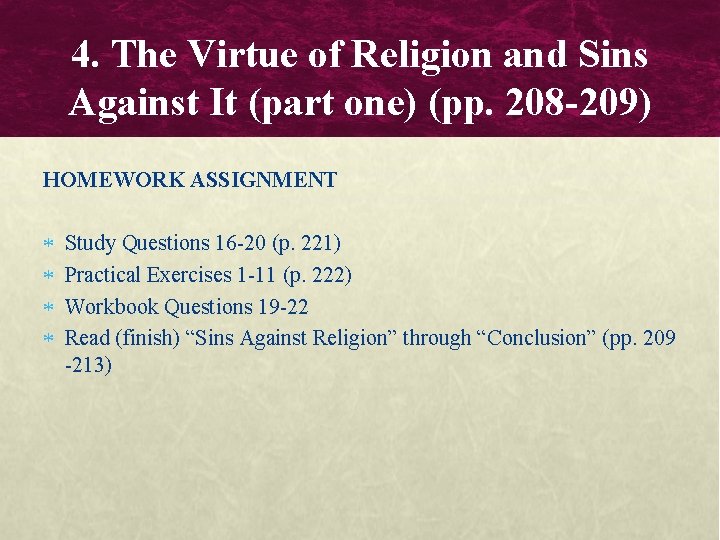 4. The Virtue of Religion and Sins Against It (part one) (pp. 208-209)

HOMEWORK ASSIGNMENT

* Study Questions 16-20 (p. 221)
* Practical Exercises 1-11 (p. 222)
* Workbook Questions 19-22
* Read (finish) “Sins Against Religion” through “Conclusion” (pp. 209 -213)